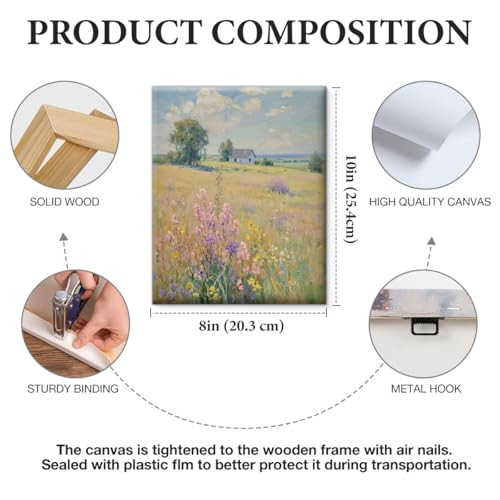 PRODUCT COMPOSITION

SOLID WOOD

10in (25.4cm)

HIGH QUALITY CANVAS

8in (20.3 cm)

STURDY BINDING

METAL HOOK

The canvas is tightened to the wooden frame with air nails. Sealed with plastic flm to better protect it during transportation.